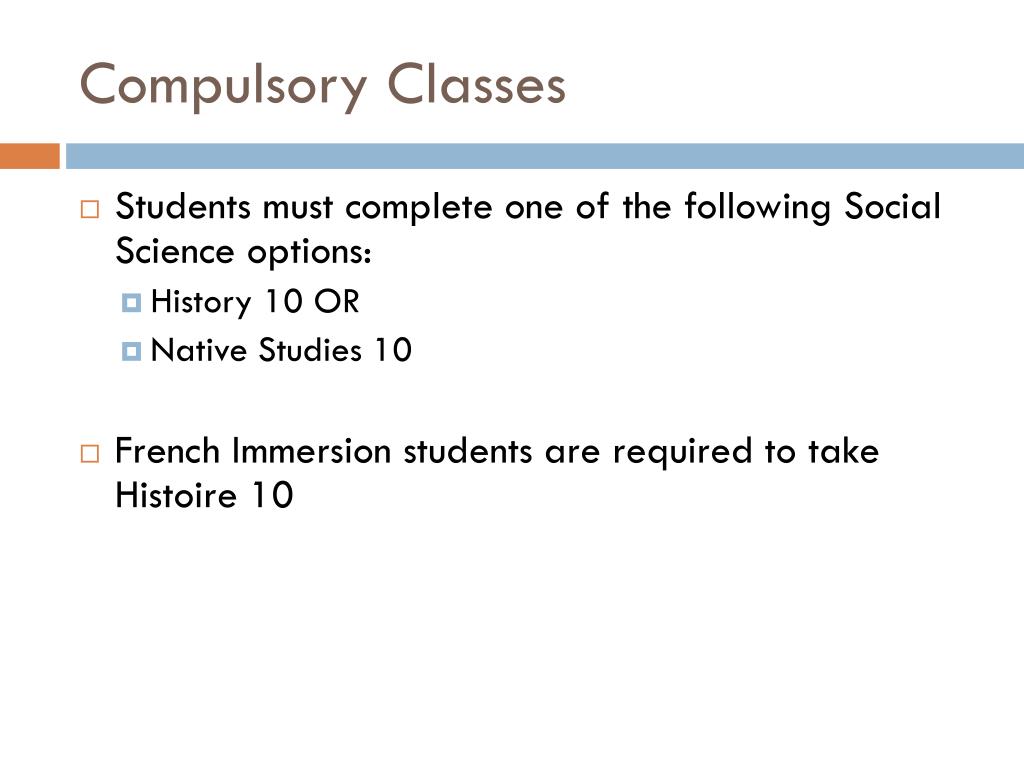 Compulsory Classes

Students must complete one of the following Social Science options:

History 10 OR

Native Studies 10

French Immersion students are required to take Histoire 10